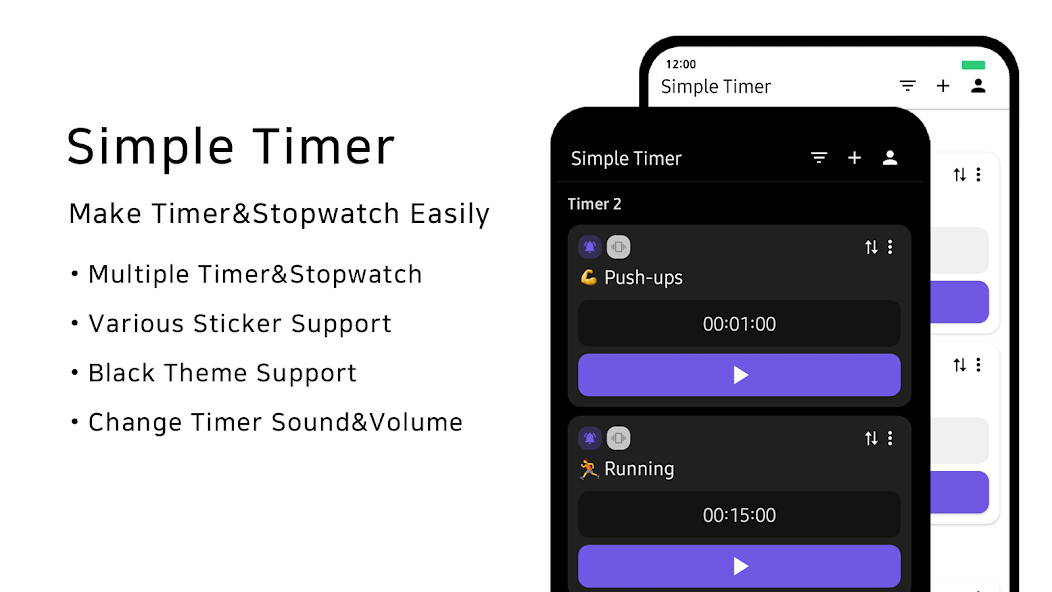 Simple Timer

Make Timer&Stopwatch Easily

• Multiple Timer&Stopwatch

• Various Sticker Support

• Black Theme Support

• Change Timer Sound&Volume

12:00

Simple Timer

Simple Timer

Timer 2

💪 Push-ups

00:01:00

🏃 Running

00:15:00